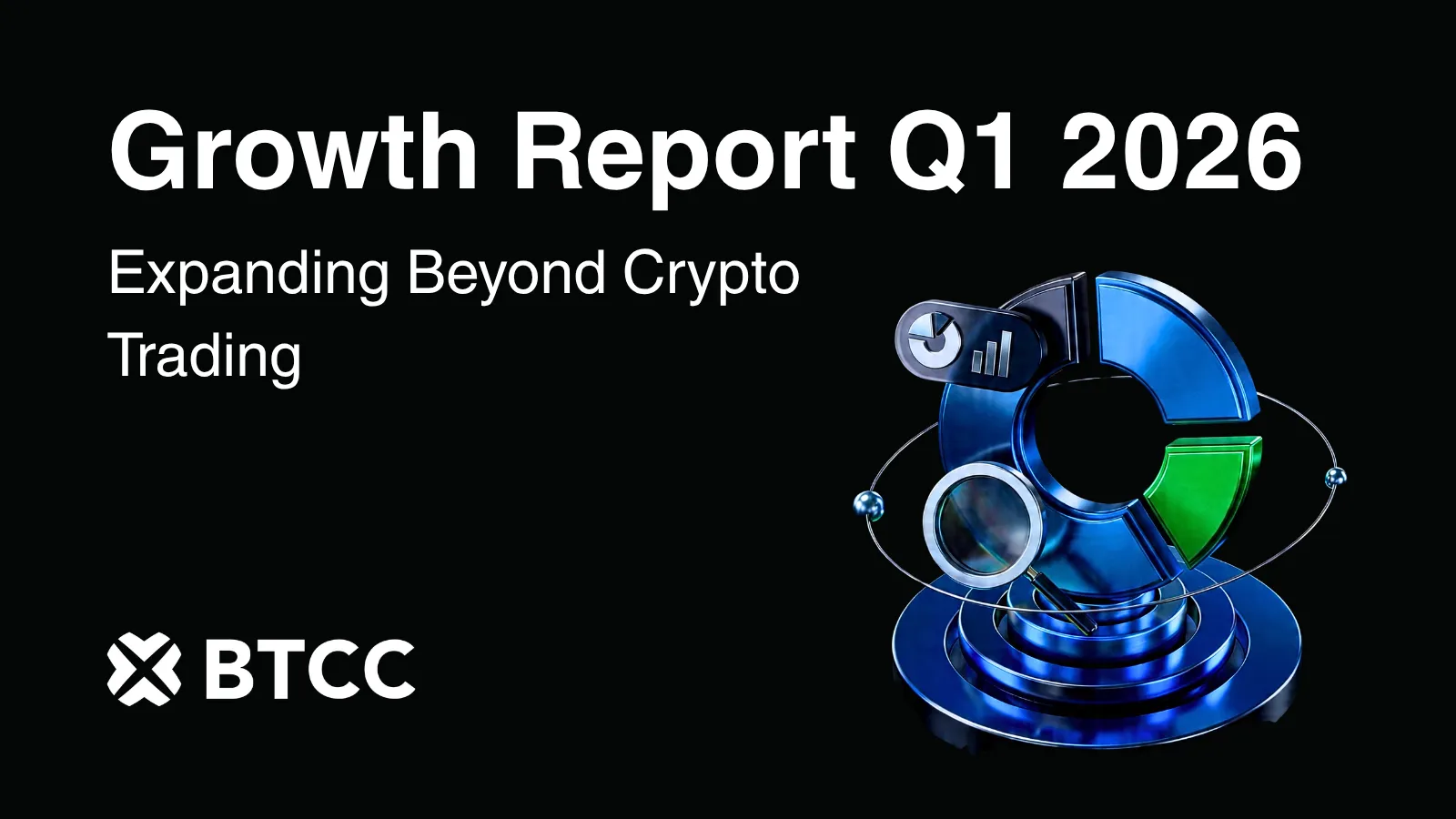 Growth Report Q1 2026

Expanding Beyond Crypto Trading

BTCC